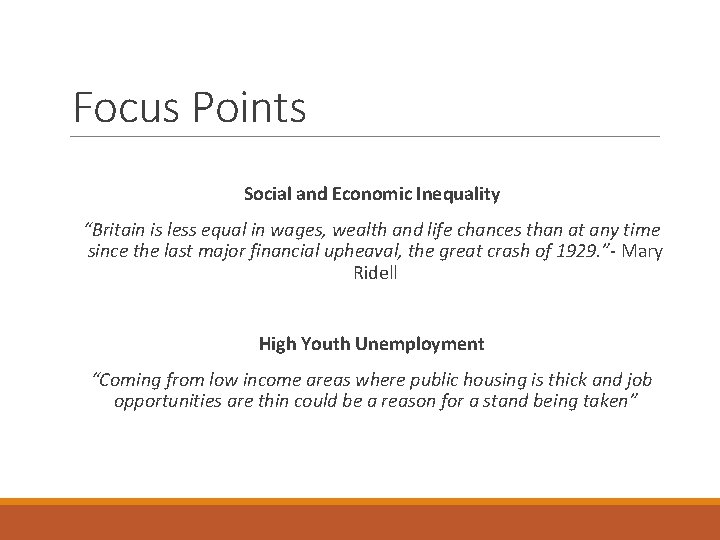 Focus Points

Social and Economic Inequality

“Britain is less equal in wages, wealth and life chances than at any time since the last major financial upheaval, the great crash of 1929.”- Mary Ridell

High Youth Unemployment

“Coming from low income areas where public housing is thick and job opportunities are thin could be a reason for a stand being taken”